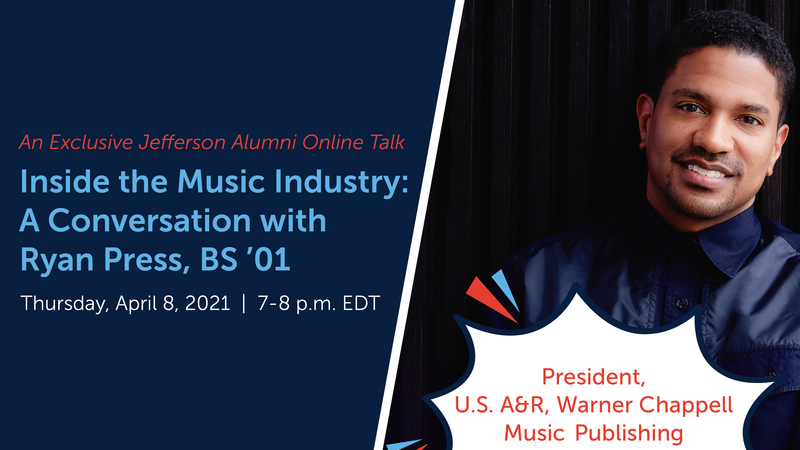 An Exclusive Jefferson Alumni Online Talk

Inside the Music Industry: A Conversation with Ryan Press, BS '01

Thursday, April 8, 2021 | 7-8 p.m. EDT

President, U.S. A&R, Warner Chappell Music Publishing